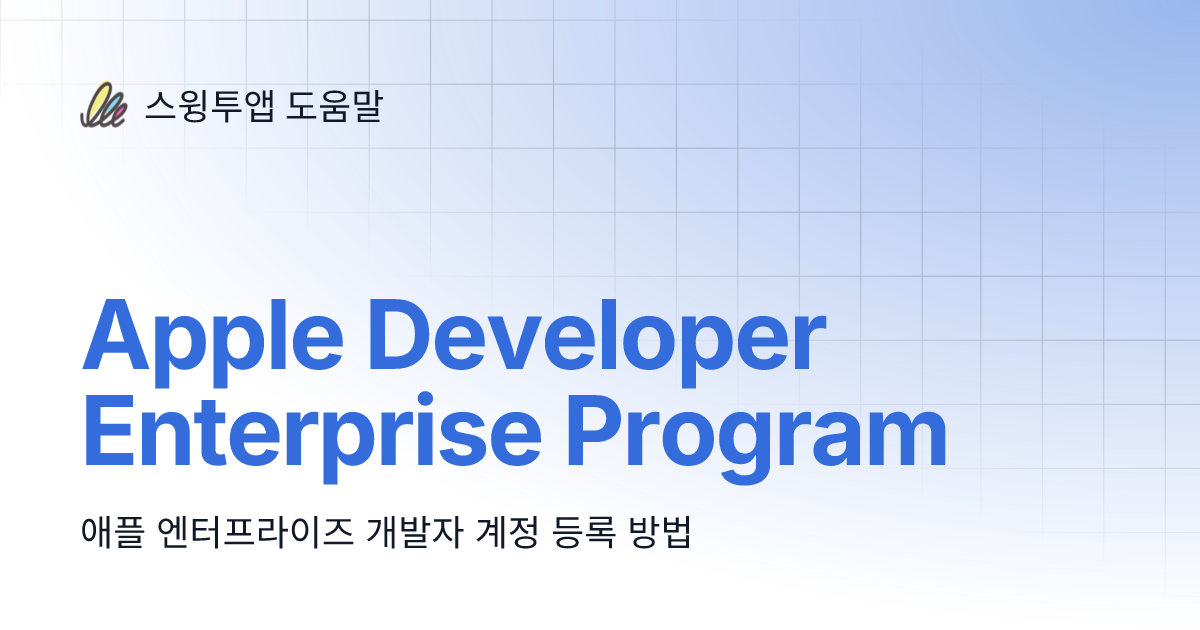 스윙투앱 도움말

Apple Developer Enterprise Program

애플 엔터프라이즈 개발자 계정 등록 방법